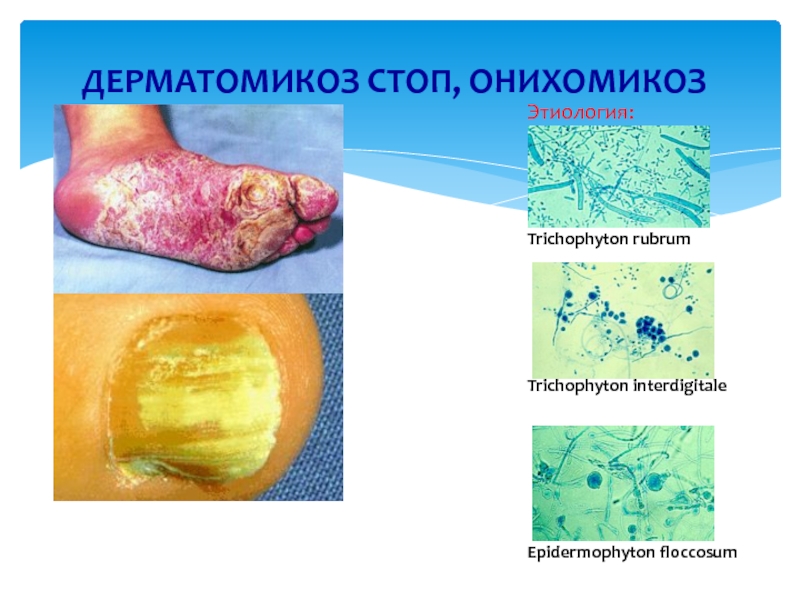 ДЕРМАТОМИКОЗ СТОП, ОНИХОМИКОЗ

Этиология:

Trichophyton rubrum

Trichophyton interdigitale

Epidermophyton floccosum